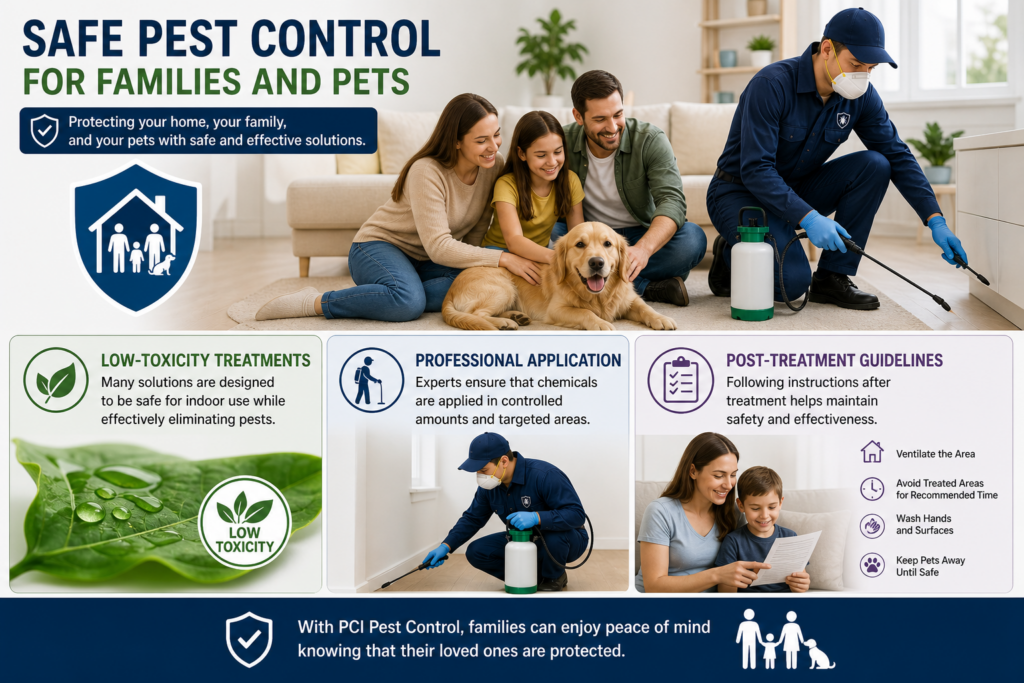 SAFE PEST CONTROL
FOR FAMILIES AND PETS

Protecting your home, your family, and your pets with safe and effective solutions.

LOW-TOXICITY TREATMENTS
Many solutions are designed to be safe for indoor use while effectively eliminating pests.

LOW TOXICITY

PROFESSIONAL APPLICATION
Experts ensure that chemicals are applied in controlled amounts and targeted areas.

POST-TREATMENT GUIDELINES
Following instructions after treatment helps maintain safety and effectiveness.

Ventilate the Area

Avoid Treated Areas for Recommended Time

Wash Hands and Surfaces

Keep Pets Away Until Safe

With PCI Pest Control, families can enjoy peace of mind knowing that their loved ones are protected.